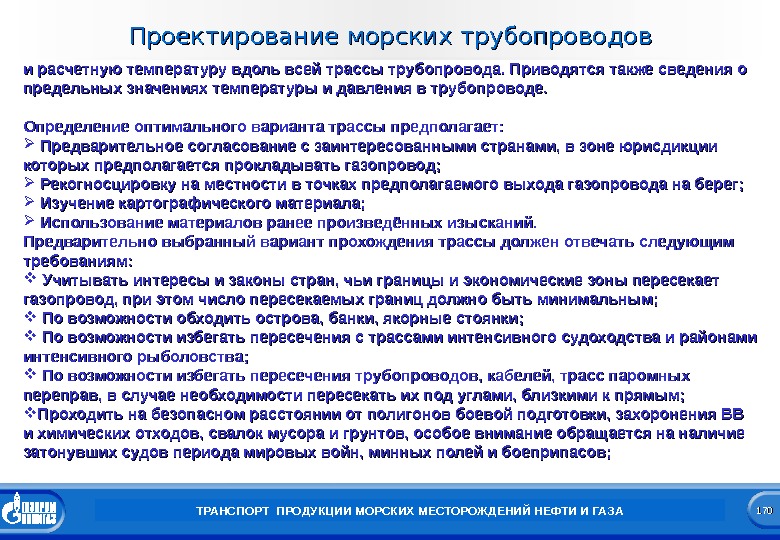 Проектирование морских трубопроводов

и расчетную температуру вдоль всей трассы трубопровода. Приводятся также сведения о предельных значениях температуры и давления в трубопроводе.

Определение оптимального варианта трассы предполагает:
➢ Предварительное согласование с заинтересованными странами, в зоне юрисдикции которых предполагается прокладывать газопровод;
➢ Рекогносцировку на местности в точках предполагаемого выхода газопровода на берег;
➢ Изучение картографического материала;
➢ Использование материалов ранее произведённых изысканий.
Предварительно выбранный вариант прохождения трассы должен отвечать следующим требованиям:
❖ Учитывать интересы и законы стран, чьи границы и экономические зоны пересекает газопровод, при этом число пересекаемых границ должно быть минимальным;
❖ По возможности обходить острова, банки, якорные стоянки;
❖ По возможности избегать пересечения с трассами интенсивного судоходства и районами интенсивного рыболовства;
❖ По возможности избегать пересечения трубопроводов, кабелей, трасс паромных переправ, в случае необходимости пересекать их под углами, близкими к прямым;
❖Проходить на безопасном расстоянии от полигонов боевой подготовки, захоронения ВВ и химических отходов, свалок мусора и грунтов, особое внимание обращается на наличие затонувших судов периода мировых войн, минных полей и боеприпасов;

ГАЗПРОМ

ТРАНСПОРТ ПРОДУКЦИИ МОРСКИХ МЕСТОРОЖДЕНИЙ НЕФТИ И ГАЗА

170